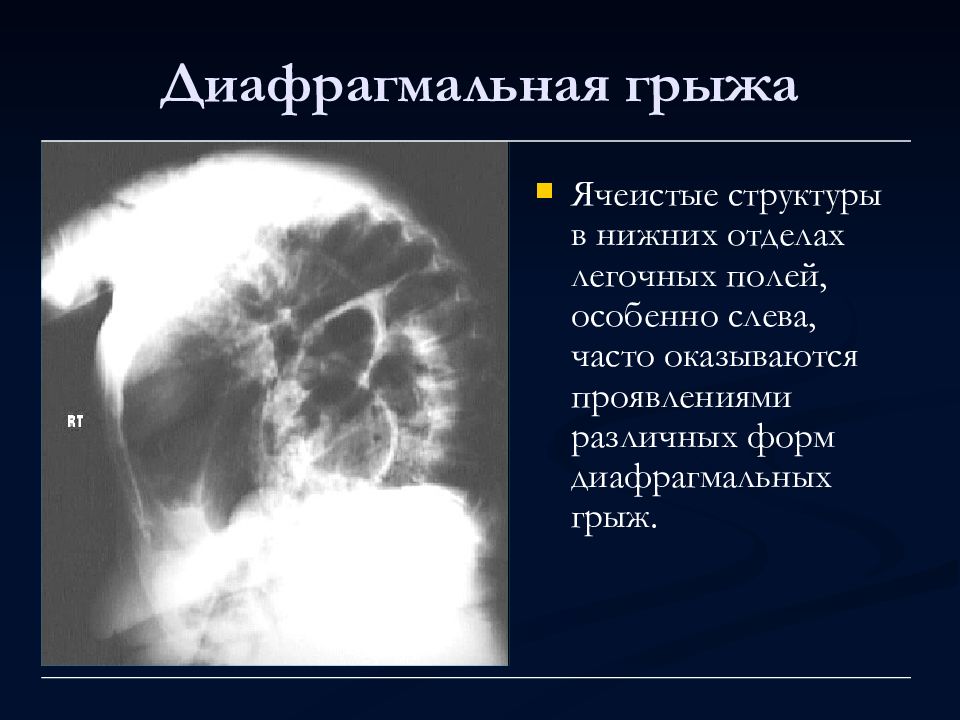 Диафрагмальная грыжа

RT

Ячеистые структуры в нижних отделах легочных полей, особенно слева, часто оказываются проявлениями различных форм диафрагмальных грыж.